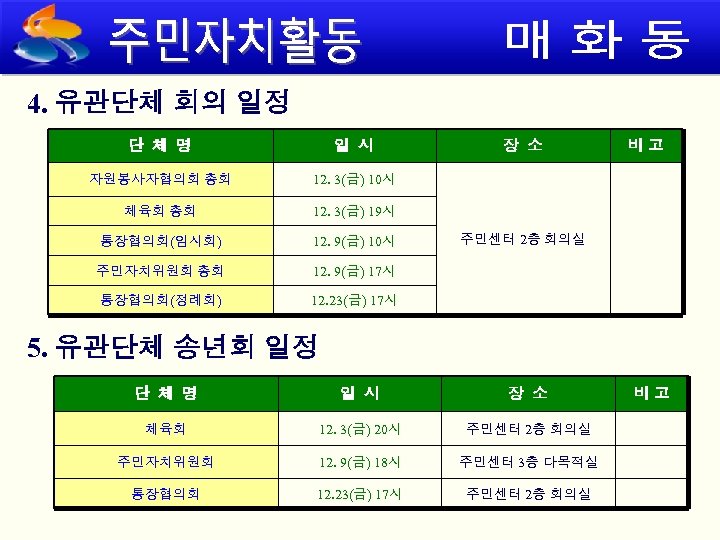 주민자치활동 매 화 동

4. 유관단체 회의 일정

| 단 체 명 | 일 시 | 장 소 | 비 고 |
|---|---|---|---|
| 자원봉사자협의회 총회 | 12. 3(금) 10시 | 주민센터 2층 회의실 | |
| 체육회 총회 | 12. 3(금) 19시 | | |
| 통장협의회(임시회) | 12. 9(금) 10시 | | |
| 주민자치위원회 총회 | 12. 9(금) 17시 | | |
| 통장협의회(정례회) | 12.23(금) 17시 | | |

5. 유관단체 송년회 일정

| 단 체 명 | 일 시 | 장 소 | 비 고 |
|---|---|---|---|
| 체육회 | 12. 3(금) 20시 | 주민센터 2층 회의실 | |
| 주민자치위원회 | 12. 9(금) 18시 | 주민센터 3층 다목적실 | |
| 통장협의회 | 12.23(금) 17시 | 주민센터 2층 회의실 | |